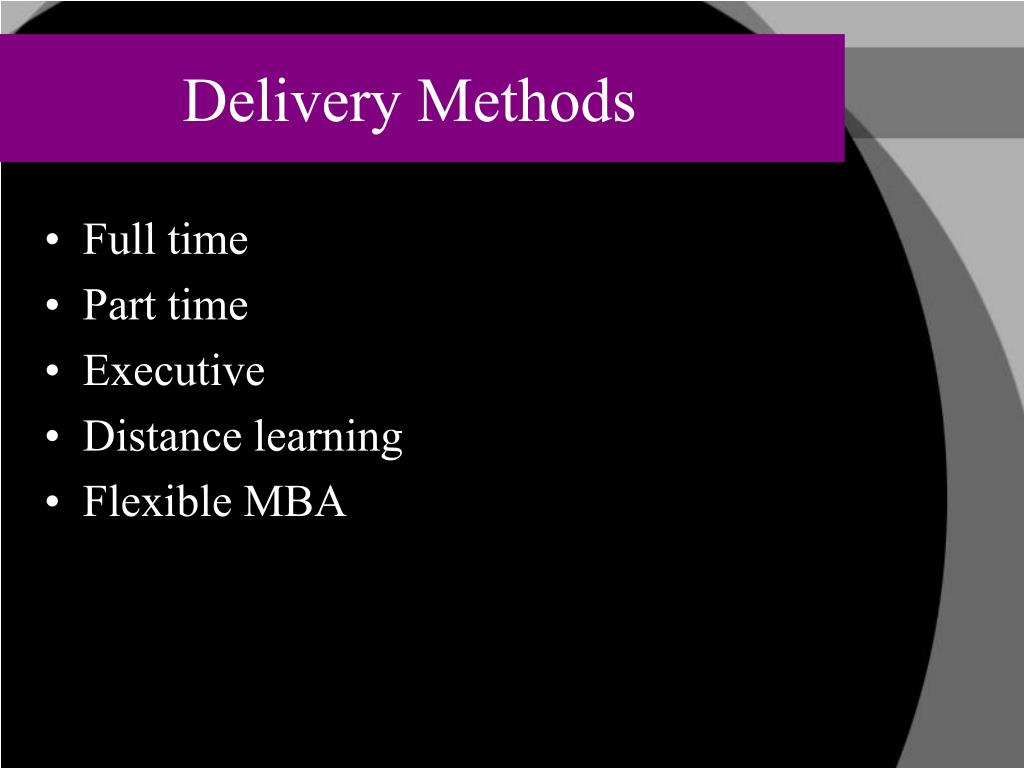 Delivery Methods

• Full time
• Part time
• Executive
• Distance learning
• Flexible MBA